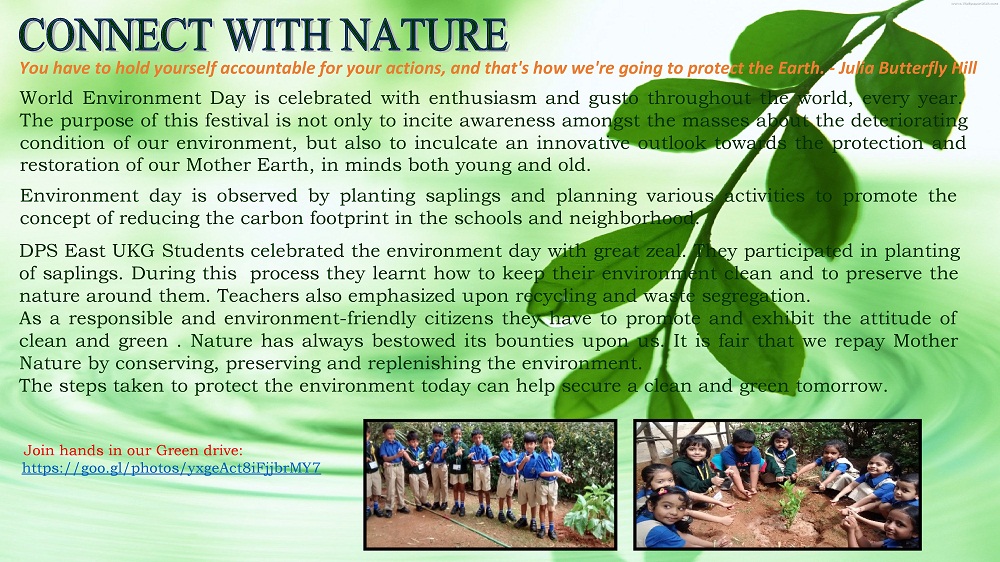 CONNECT WITH NATURE

You have to hold yourself accountable for your actions, and that's how we're going to protect the Earth. - Julia Butterfly Hill

World Environment Day is celebrated with enthusiasm and gusto throughout the world, every year. The purpose of this festival is not only to incite awareness amongst the masses about the deteriorating condition of our environment, but also to inculcate an innovative outlook towards the protection and restoration of our Mother Earth, in minds both young and old.

Environment day is observed by planting saplings and planning various activities to promote the concept of reducing the carbon footprint in the schools and neighborhood.

DPS East UKG Students celebrated the environment day with great zeal. They participated in planting of saplings. During this process they learnt how to keep their environment clean and to preserve the nature around them. Teachers also emphasized upon recycling and waste segregation.
As a responsible and environment-friendly citizens they have to promote and exhibit the attitude of clean and green . Nature has always bestowed its bounties upon us. It is fair that we repay Mother Nature by conserving, preserving and replenishing the environment.
The steps taken to protect the environment today can help secure a clean and green tomorrow.

Join hands in our Green drive:
https://goo.gl/photos/yxgeAct8iFjjbrMY7